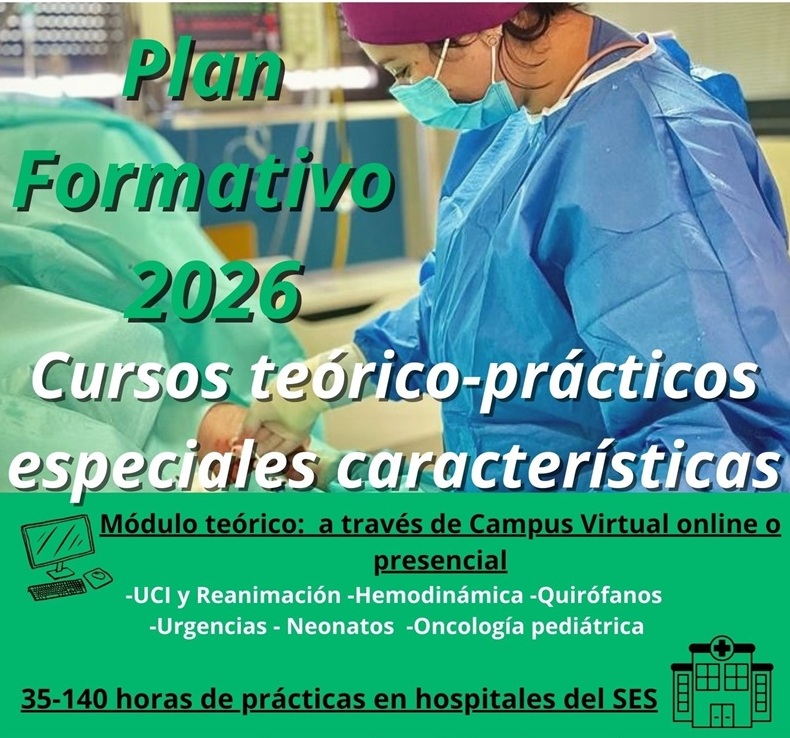 Plan Formativo 2026

Cursos teórico-prácticos especiales características

Módulo teórico: a través de Campus Virtual online o presencial

-UCI y Reanimación -Hemodinámica -Quirófanos -Urgencias - Neonatos -Oncología pediátrica

35-140 horas de prácticas en hospitales del SES